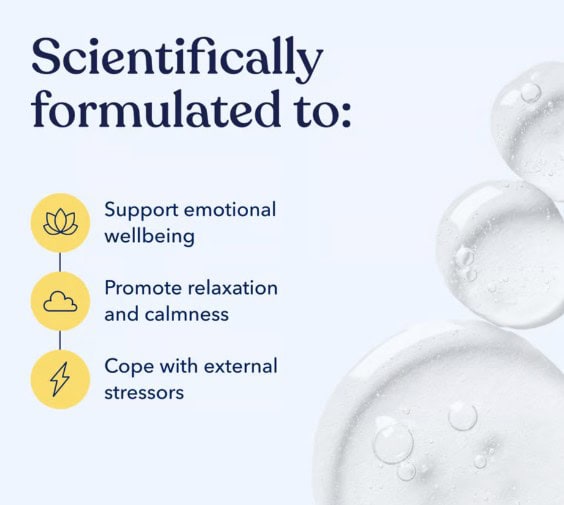 Scientifically formulated to:

Support emotional wellbeing

Promote relaxation and calmness

Cope with external stressors